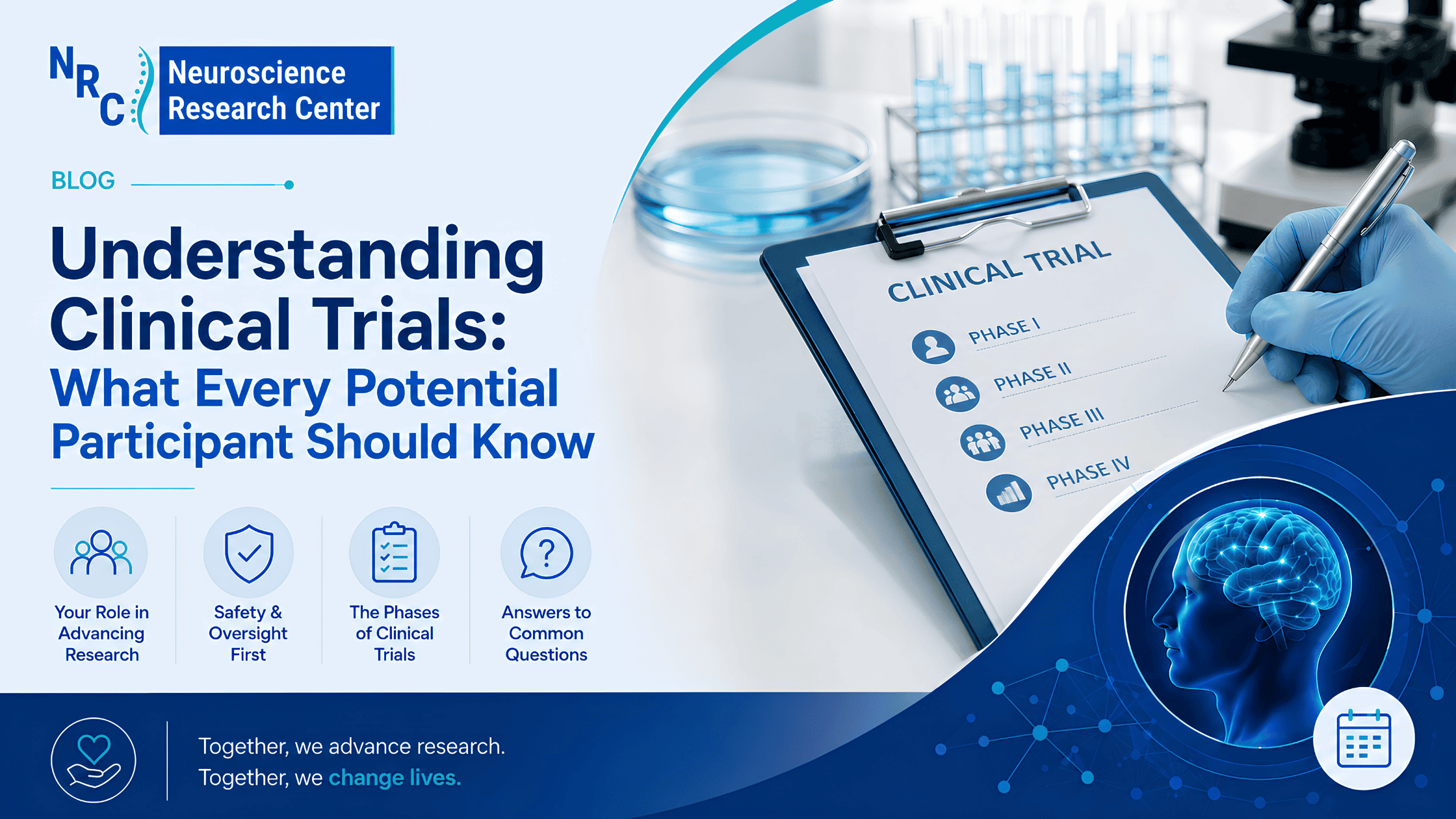 NRC Neuroscience Research Center

BLOG

Understanding Clinical Trials:
What Every Potential Participant Should Know

Your Role in Advancing Research

Safety & Oversight First

The Phases of Clinical Trials

Answers to Common Questions

CLINICAL TRIAL
PHASE I
PHASE II
PHASE III
PHASE IV

Together, we advance research.
Together, we change lives.